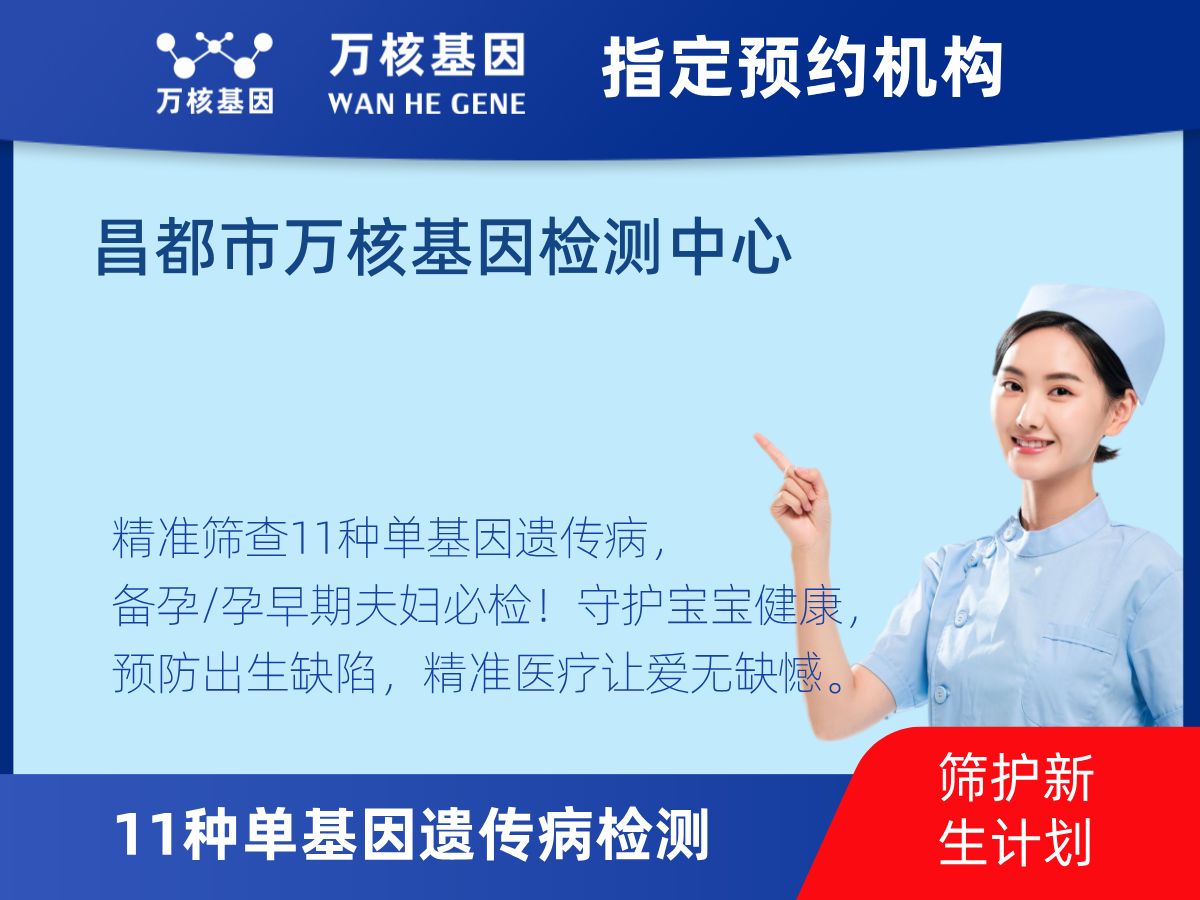 万核基因

万核基因
WAN HE GENE

指定预约机构

昌都市万核基因检测中心

精准筛查11种单基因遗传病，
备孕/孕早期夫妇必检！守护宝宝健康，
预防出生缺陷，精准医疗让爱无缺憾。

11种单基因遗传病检测

筛护新生计划